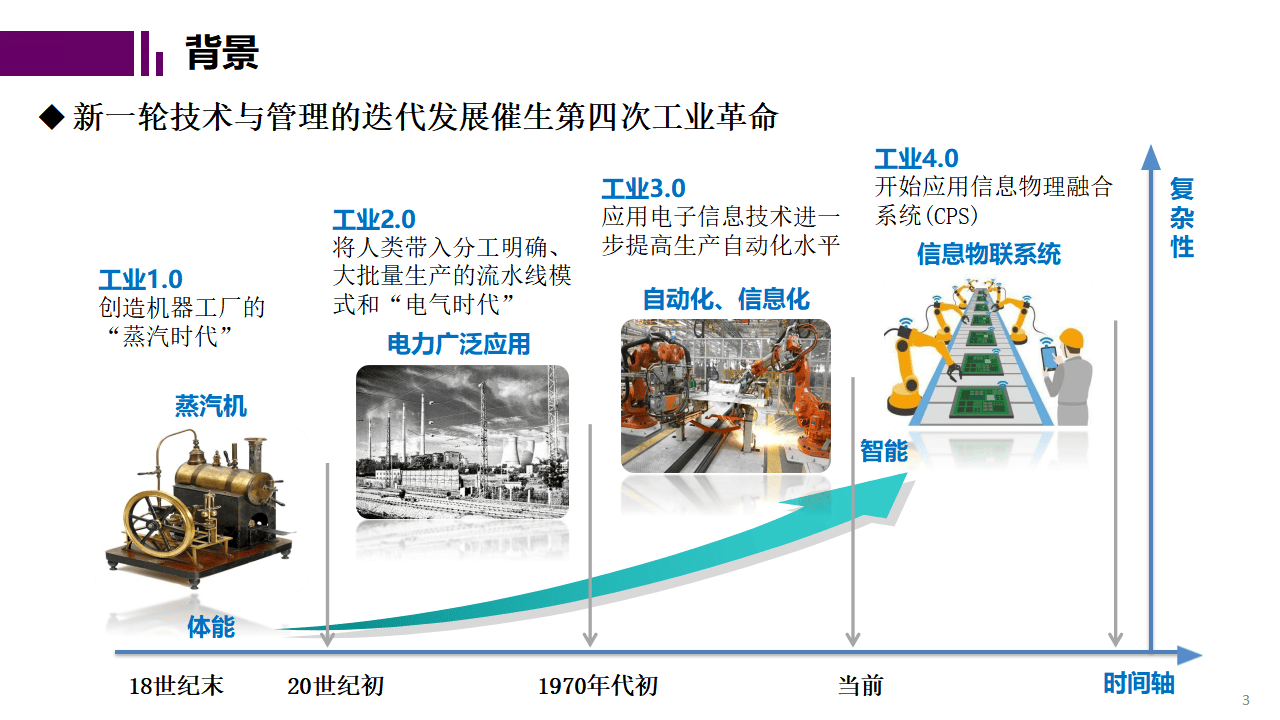 背景

◆ 新一轮技术与管理的迭代发展催生第四次工业革命

工业1.0
创造机器工厂的“蒸汽时代”

蒸汽机

工业2.0
将人类带入分工明确、大批量生产的流水线模式和“电气时代”

电力广泛应用

工业3.0
应用电子信息技术进一步提高生产自动化水平

自动化、信息化

工业4.0
开始应用信息物理融合系统(CPS)

信息物联系统

复杂性

智能

体能

18世纪末　20世纪初　1970年代初　当前　时间轴

3